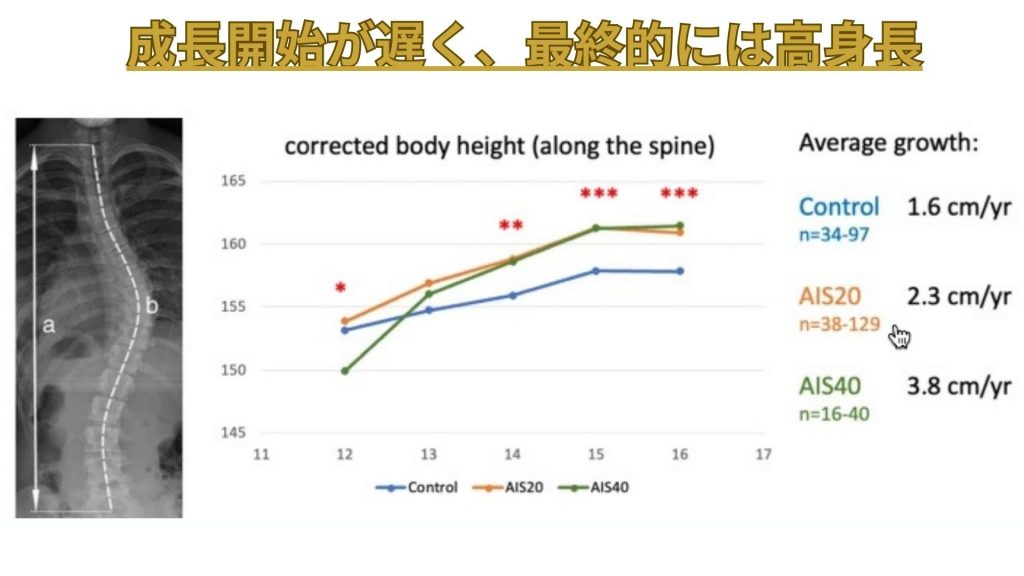 成長開始が遅く、最終的には高身長

a

b

corrected body height (along the spine)

165
160
155
150
145

11 12 13 14 15 16 17

*
**
***
***

Control
AIS20
AIS40

Average growth:

Control 1.6 cm/yr
n=34-97

AIS20 2.3 cm/yr
n=38-129

AIS40 3.8 cm/yr
n=16-40